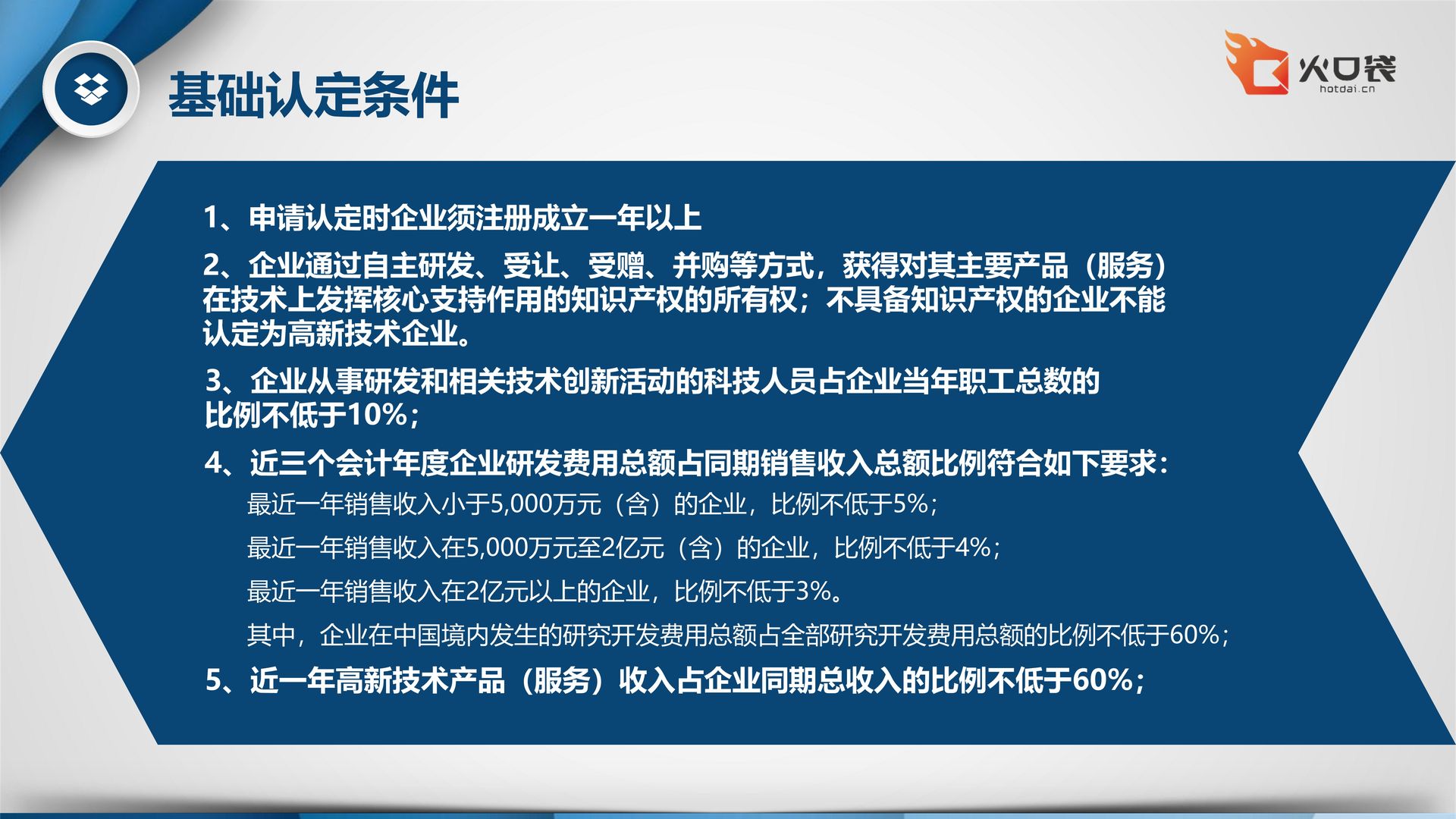 基础认定条件

火口袋
hotdai.cn

1、申请认定时企业须注册成立一年以上

2、企业通过自主研发、受让、受赠、并购等方式，获得对其主要产品（服务）在技术上发挥核心支持作用的知识产权的所有权；不具备知识产权的企业不能认定为高新技术企业。

3、企业从事研发和相关技术创新活动的科技人员占企业当年职工总数的比例不低于10%；

4、近三个会计年度企业研发费用总额占同期销售收入总额比例符合如下要求：

最近一年销售收入小于5,000万元（含）的企业，比例不低于5%；

最近一年销售收入在5,000万元至2亿元（含）的企业，比例不低于4%；

最近一年销售收入在2亿元以上的企业，比例不低于3%。

其中，企业在中国境内发生的研究开发费用总额占全部研究开发费用总额的比例不低于60%；

5、近一年高新技术产品（服务）收入占企业同期总收入的比例不低于60%；